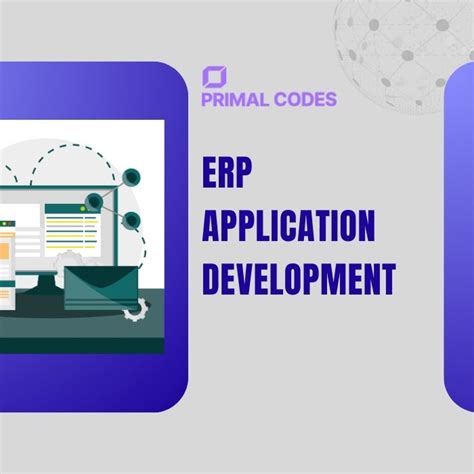 PRIMAL CODES

ERP
APPLICATION
DEVELOPMENT